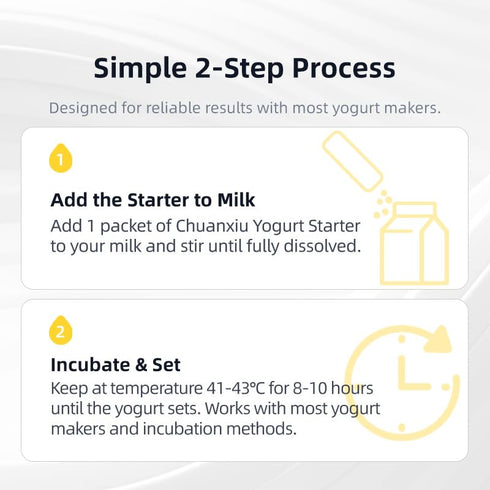 Simple 2-Step Process

Designed for reliable results with most yogurt makers.

1

Add the Starter to Milk

Add 1 packet of Chuanxiu Yogurt Starter to your milk and stir until fully dissolved.

2

Incubate & Set

Keep at temperature 41-43°C for 8-10 hours until the yogurt sets. Works with most yogurt makers and incubation methods.